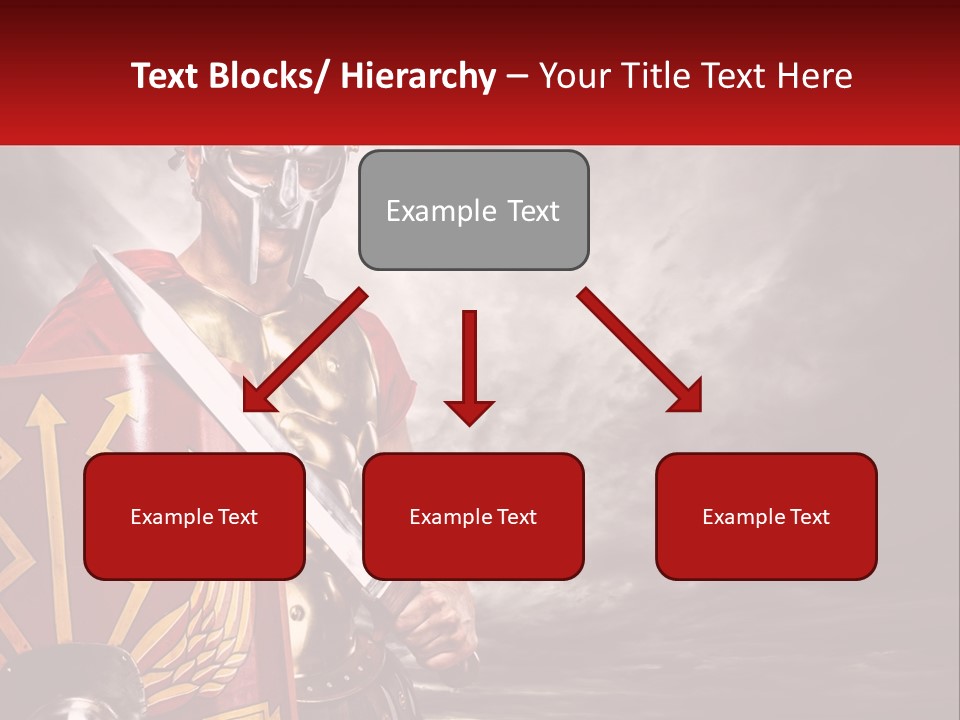 Text Blocks/ Hierarchy – Your Title Text Here

Example Text

Example Text

Example Text

Example Text